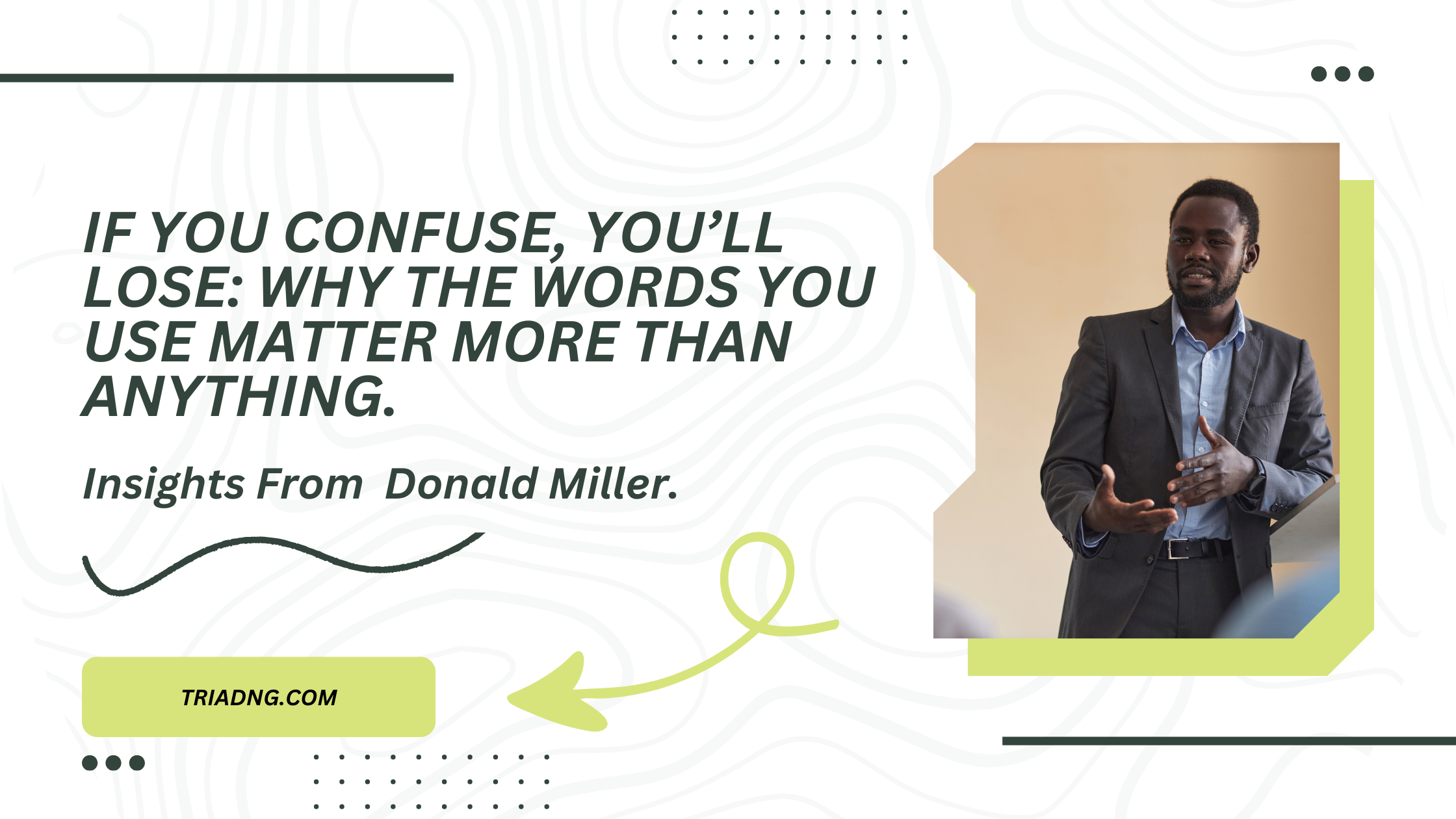 IF YOU CONFUSE, YOU'LL LOSE: WHY THE WORDS YOU USE MATTER MORE THAN ANYTHING.

Insights From  Donald Miller.

TRIADNG.COM